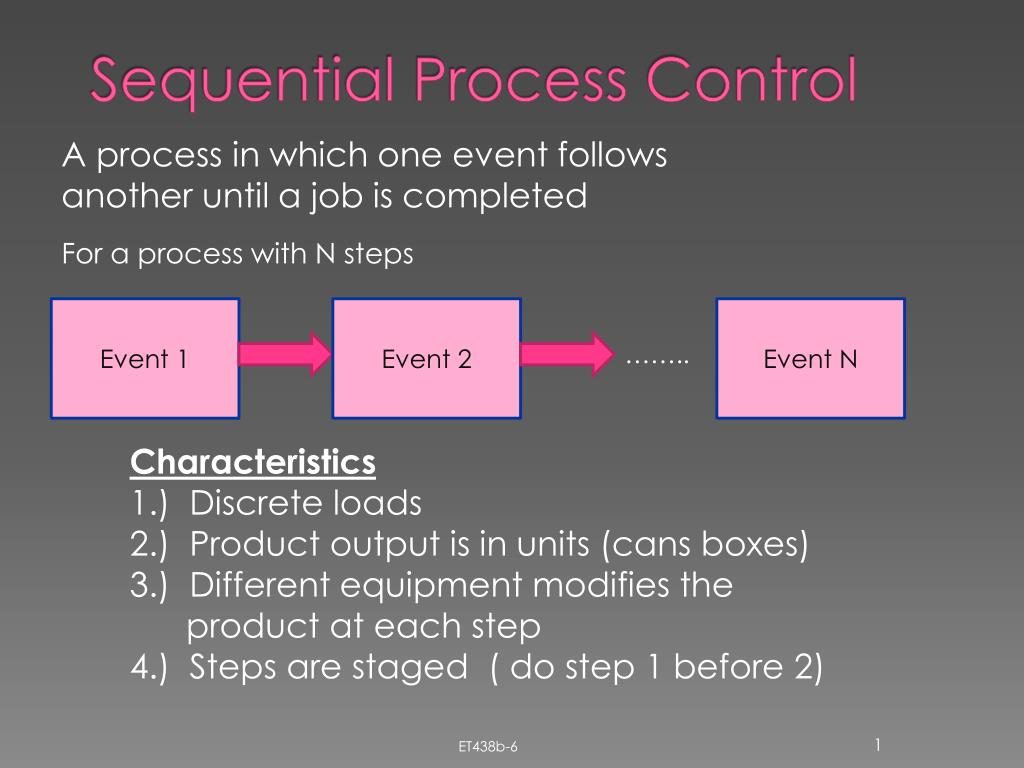 Sequential Process Control

A process in which one event follows another until a job is completed

For a process with N steps

Event 1

Event 2

……..

Event N

Characteristics
1.) Discrete loads
2.) Product output is in units (cans boxes)
3.) Different equipment modifies the product at each step
4.) Steps are staged ( do step 1 before 2)

ET438b-6

1